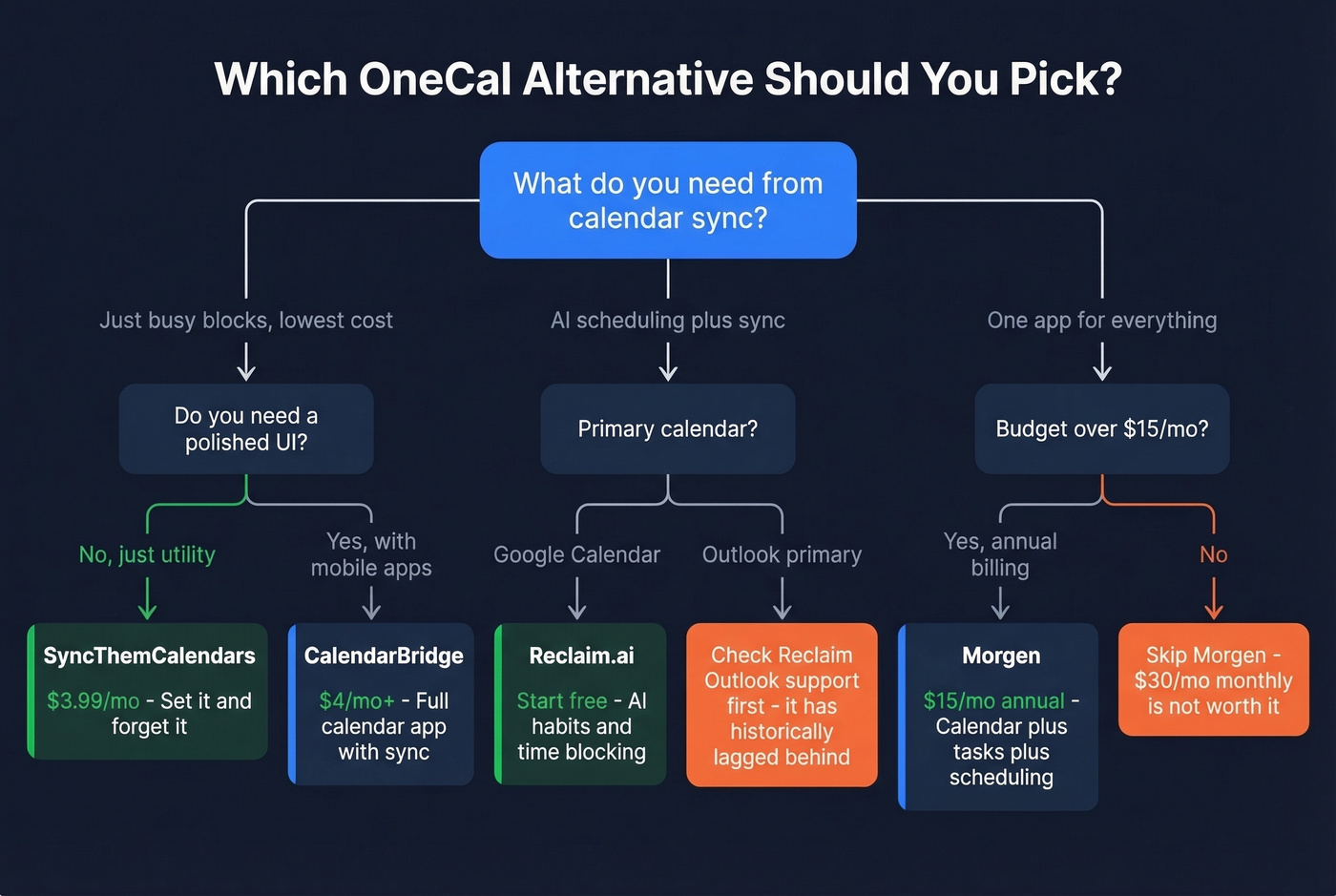 Which OneCal Alternative Should You Pick?

What do you need from calendar sync?

Just busy blocks, lowest cost

AI scheduling plus sync

One app for everything

Do you need a polished UI?

Primary calendar?

Budget over $15/mo?

No, just utility

Yes, with mobile apps

Google Calendar

Outlook primary

Yes, annual billing

No

SyncThemCalendars
$3.99/mo - Set it and forget it

CalendarBridge
$4/mo+ - Full calendar app with sync

Reclaim.ai
Start free - AI habits and time blocking

Check Reclaim Outlook support first - it has historically lagged behind

Morgen
$15/mo annual - Calendar plus tasks plus scheduling

Skip Morgen - $30/mo monthly is not worth it